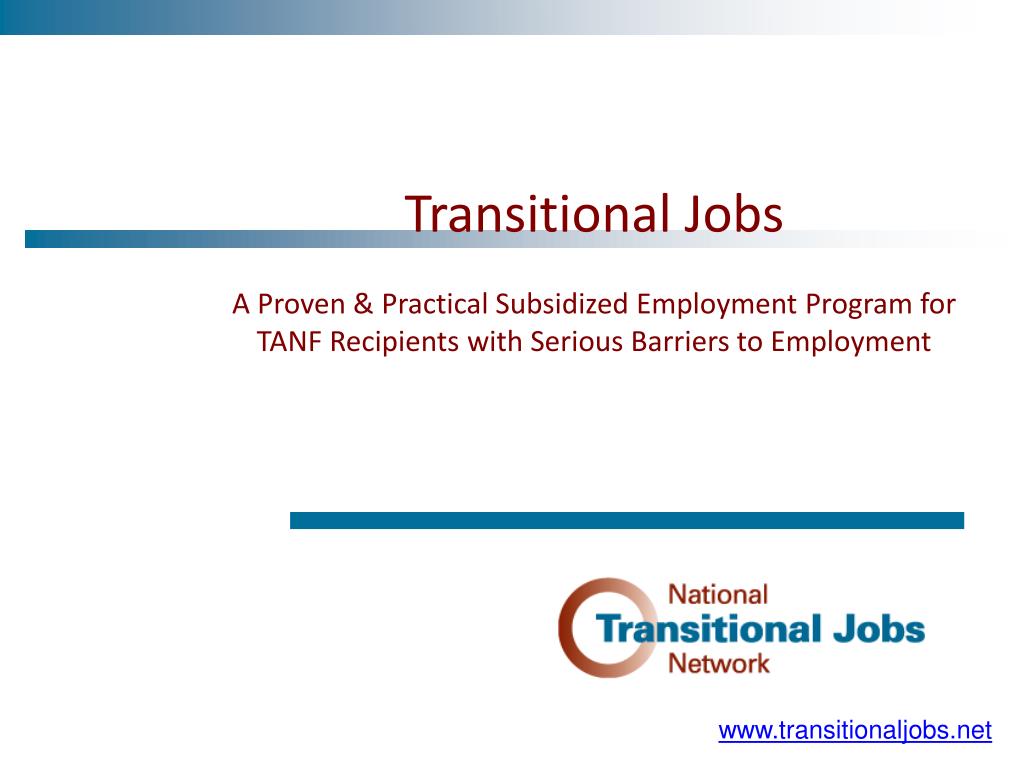 Transitional Jobs

A Proven & Practical Subsidized Employment Program for TANF Recipients with Serious Barriers to Employment

National
Transitional Jobs
Network

www.transitionaljobs.net